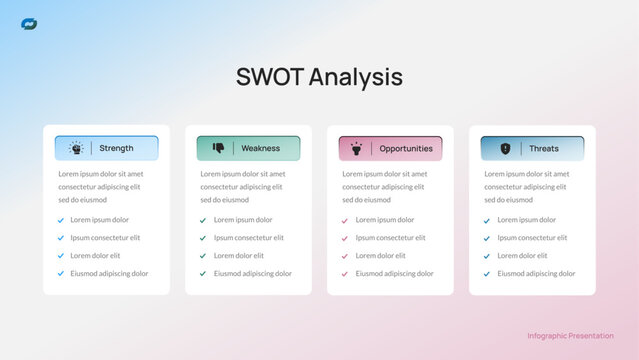 SWOT Analysis

Strength

Lorem ipsum dolor sit amet consectetur adipiscing elit sed do eiusmod

Lorem ipsum dolor
Ipsum consectetur elit
Lorem dolor elit
Eiusmod adipiscing dolor

Weakness

Lorem ipsum dolor sit amet consectetur adipiscing elit sed do eiusmod

Lorem ipsum dolor
Ipsum consectetur elit
Lorem dolor elit
Eiusmod adipiscing dolor

Opportunities

Lorem ipsum dolor sit amet consectetur adipiscing elit sed do eiusmod

Lorem ipsum dolor
Ipsum consectetur elit
Lorem dolor elit
Eiusmod adipiscing dolor

Threats

Lorem ipsum dolor sit amet consectetur adipiscing elit sed do eiusmod

Lorem ipsum dolor
Ipsum consectetur elit
Lorem dolor elit
Eiusmod adipiscing dolor

Infographic Presentation